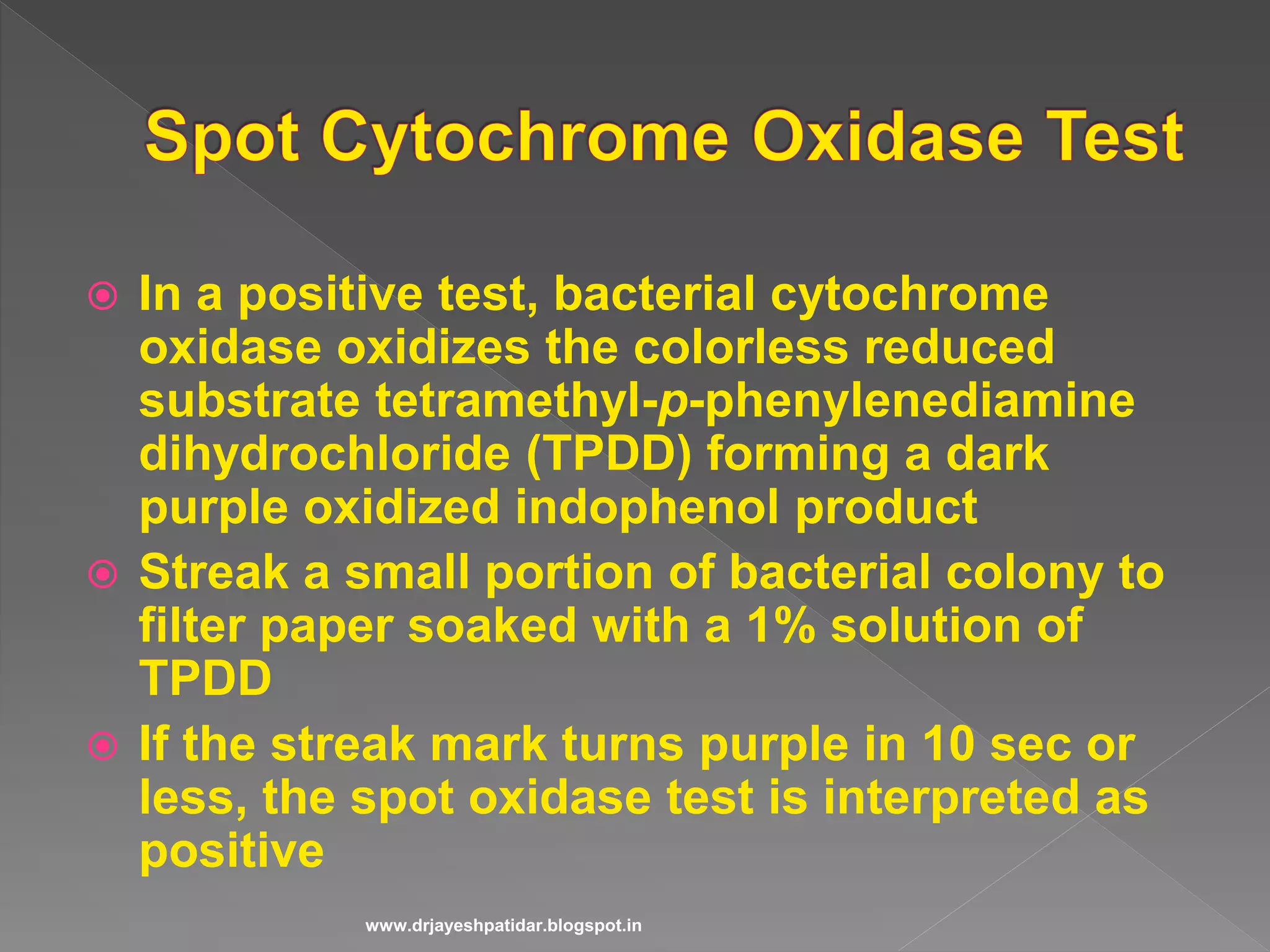 Spot Cytochrome Oxidase Test

In a positive test, bacterial cytochrome oxidase oxidizes the colorless reduced substrate tetramethyl-p-phenylenediamine dihydrochloride (TPDD) forming a dark purple oxidized indophenol product

Streak a small portion of bacterial colony to filter paper soaked with a 1% solution of TPDD

If the streak mark turns purple in 10 sec or less, the spot oxidase test is interpreted as positive

www.drjayeshpatidar.blogspot.in